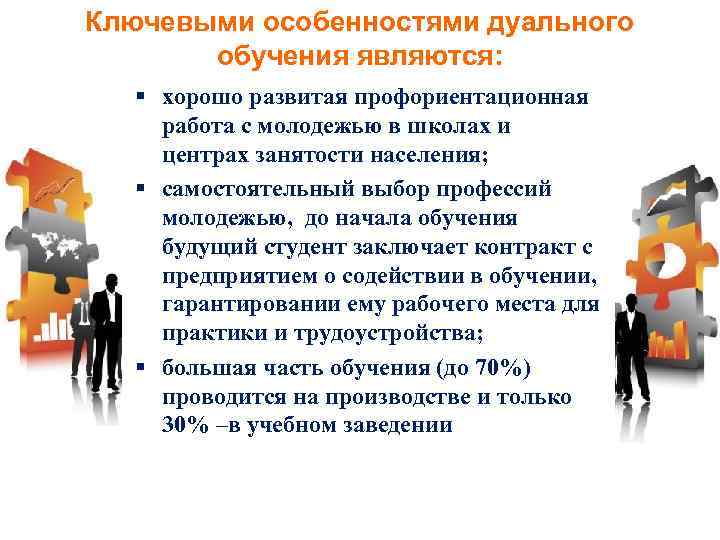 Ключевыми особенностями дуального обучения являются:

▪ хорошо развитая профориентационная работа с молодежью в школах и центрах занятости населения;

▪ самостоятельный выбор профессий молодежью, до начала обучения будущий студент заключает контракт с предприятием о содействии в обучении, гарантировании ему рабочего места для практики и трудоустройства;

▪ большая часть обучения (до 70%) проводится на производстве и только 30% –в учебном заведении